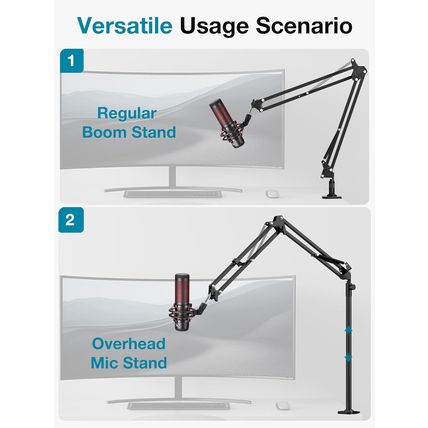 Versatile Usage Scenario

1

Regular Boom Stand

2

Overhead Mic Stand